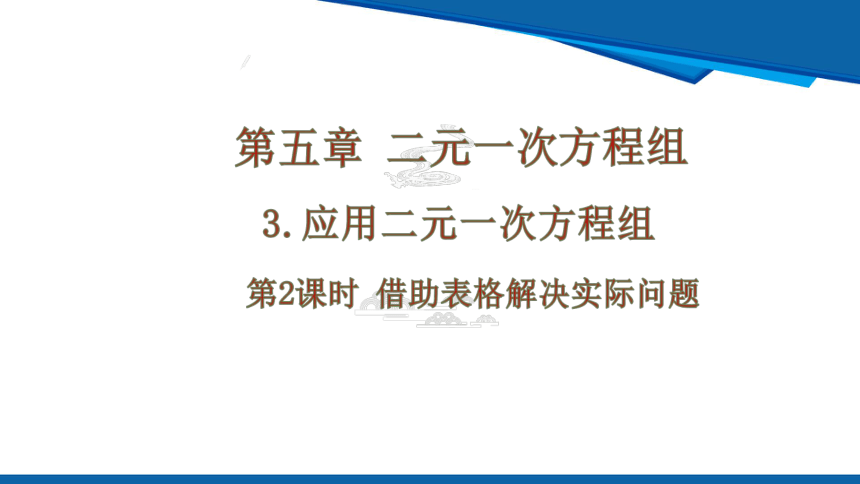 第五章 二元一次方程组

3. 应用二元一次方程组

第2课时 借助表格解决实际问题